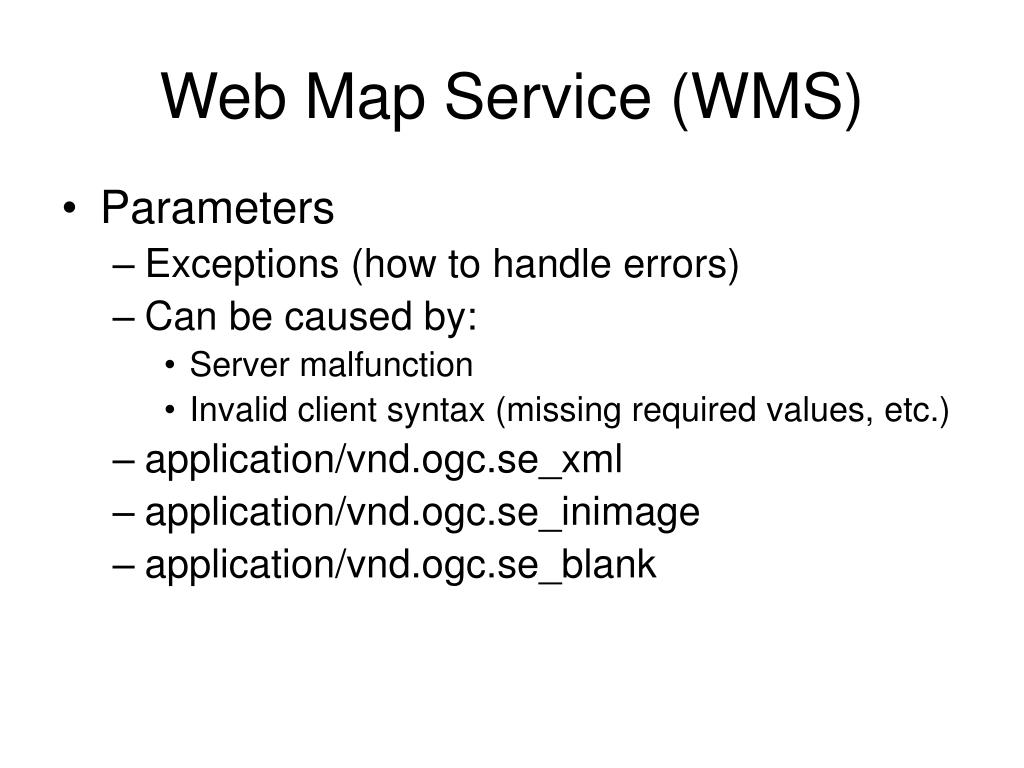 Web Map Service (WMS)

• Parameters
– Exceptions (how to handle errors)
– Can be caused by:
• Server malfunction
• Invalid client syntax (missing required values, etc.)
– application/vnd.ogc.se_xml
– application/vnd.ogc.se_inimage
– application/vnd.ogc.se_blank